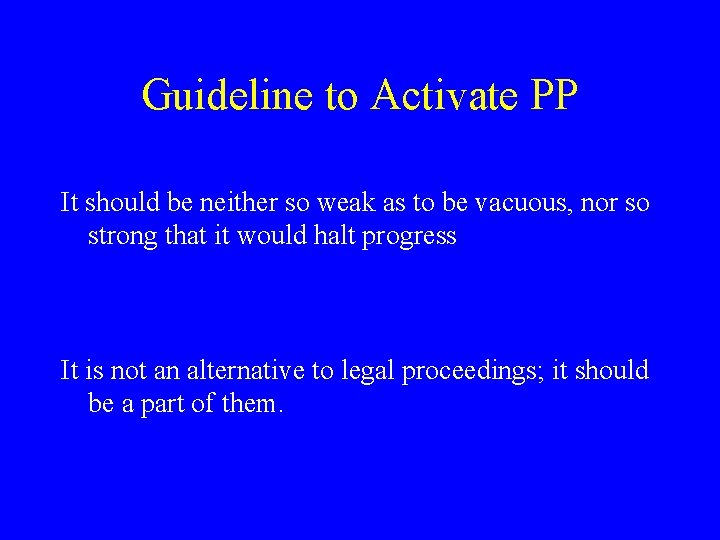 Guideline to Activate PP

It should be neither so weak as to be vacuous, nor so strong that it would halt progress

It is not an alternative to legal proceedings; it should be a part of them.